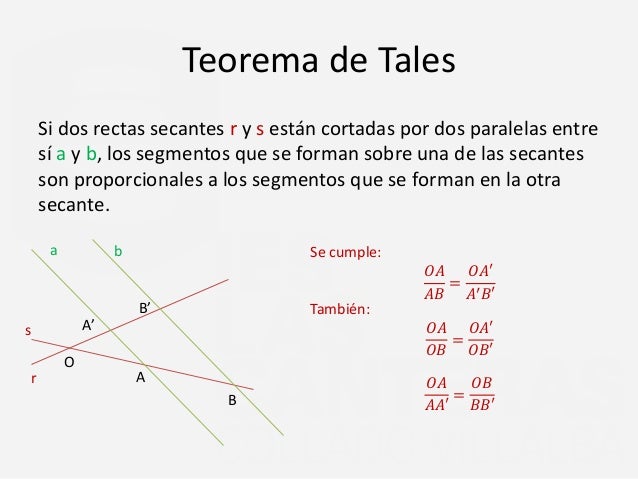 Teorema de Tales

Si dos rectas secantes r y s están cortadas por dos paralelas entre sí a y b, los segmentos que se forman sobre una de las secantes son proporcionales a los segmentos que se forman en la otra secante.

a
b
B'
A'
s
O
r
A
B

Se cumple:
$\frac{OA}{AB} = \frac{OA'}{A'B'}$

También:
$\frac{OA}{OB} = \frac{OA'}{OB'}$

$\frac{OA}{AA'} = \frac{OB}{BB'}$